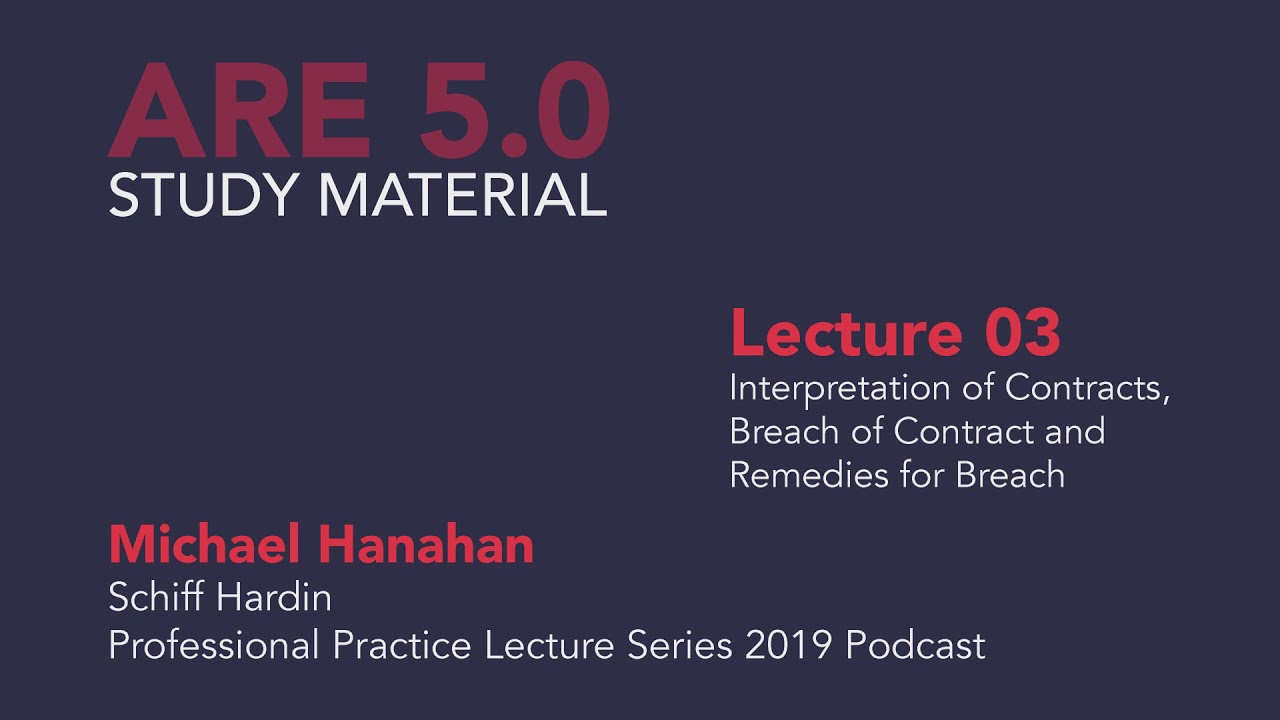 ARE 5.0
STUDY MATERIAL

Lecture 03
Interpretation of Contracts, Breach of Contract and Remedies for Breach

Michael Hanahan
Schiff Hardin
Professional Practice Lecture Series 2019 Podcast